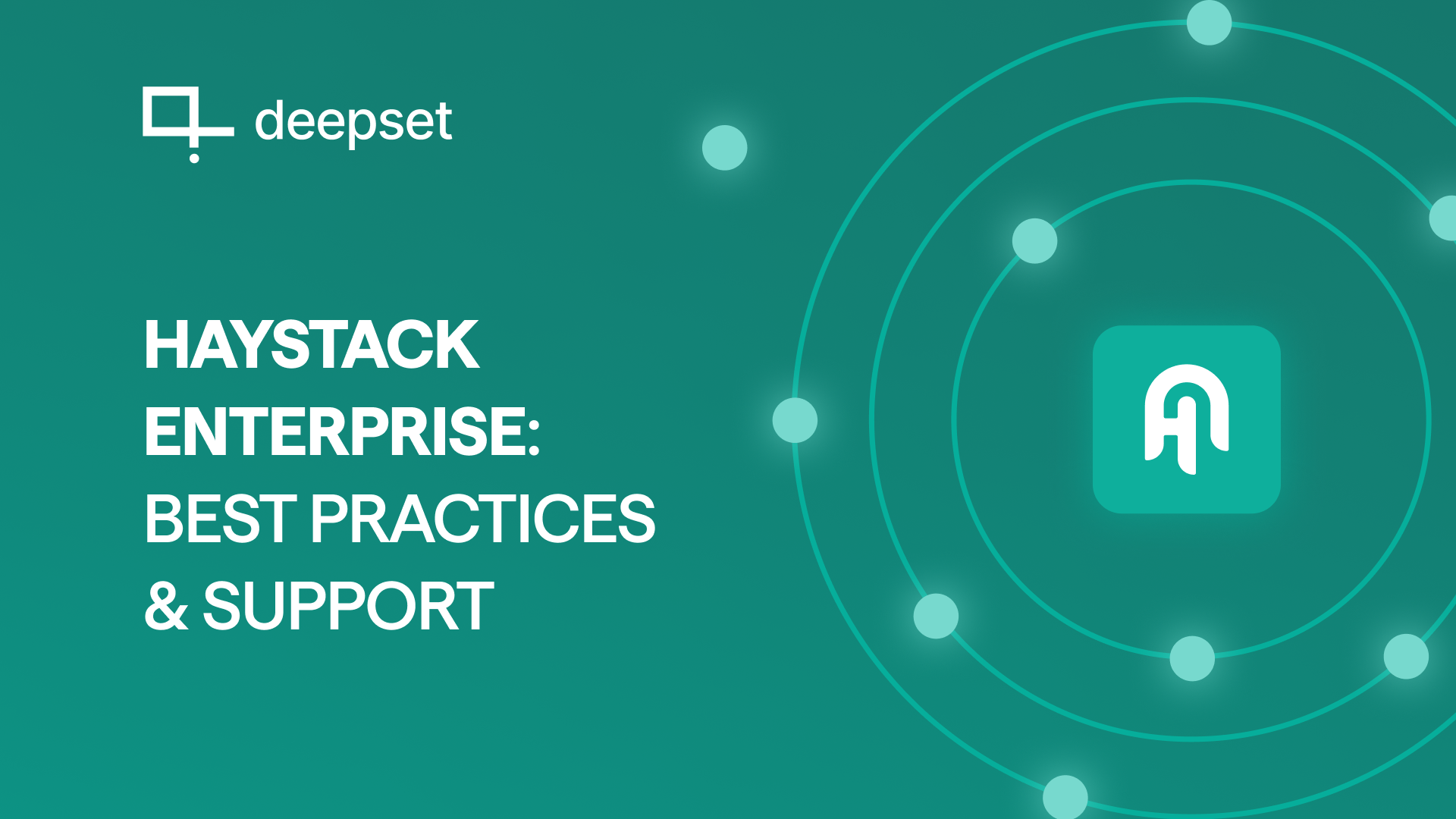 deepset

HAYSTACK ENTERPRISE: BEST PRACTICES & SUPPORT